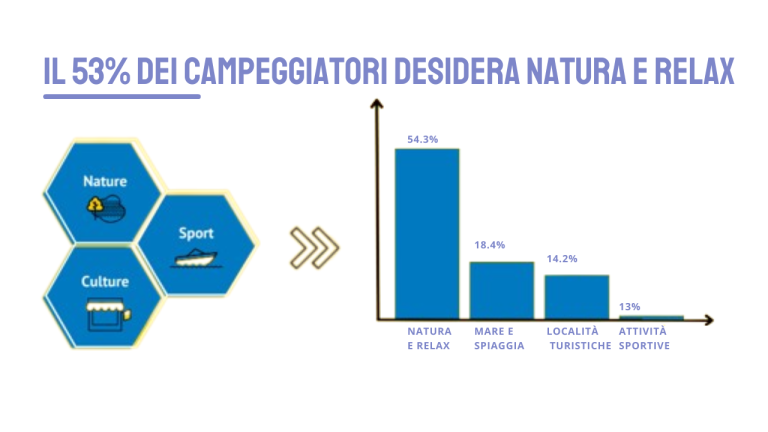 IL 53% DEI CAMPEGGIATORI DESIDERA NATURA E RELAX

Nature

Sport

Culture

54.3%

18.4%

14.2%

13%

NATURA E RELAX

MARE E SPIAGGIA

LOCALITÀ TURISTICHE

ATTIVITÀ SPORTIVE